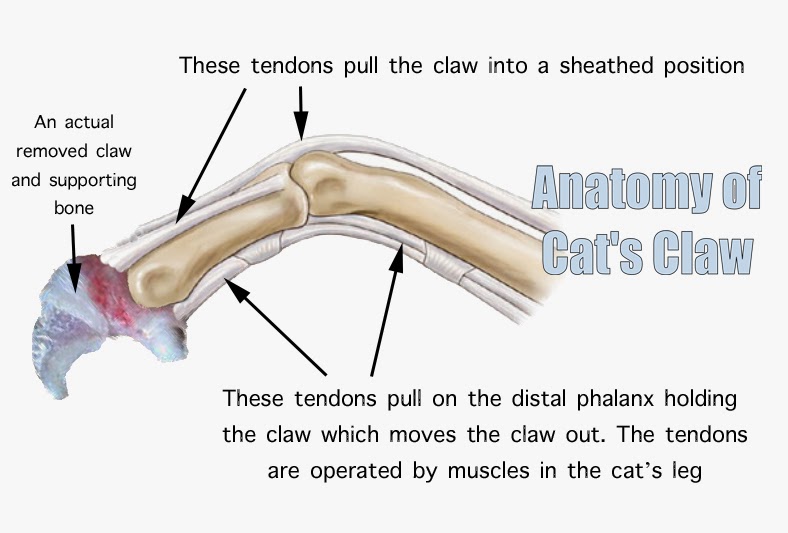 These tendons pull the claw into a sheathed position

An actual removed claw and supporting bone

Anatomy of Cat's Claw

These tendons pull on the distal phalanx holding the claw which moves the claw out. The tendons are operated by muscles in the cat's leg